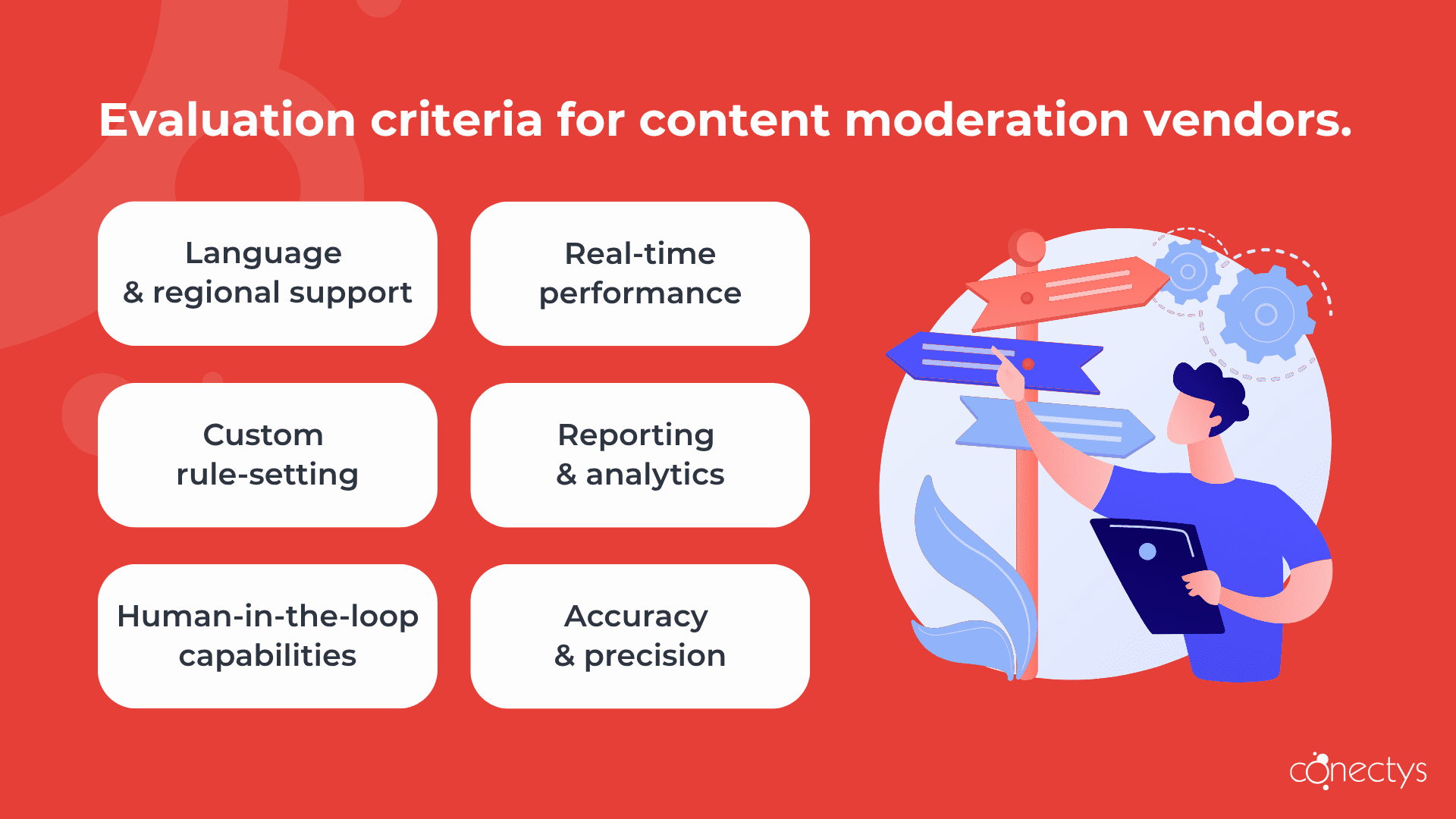 Evaluation criteria for content moderation vendors.

Language & regional support

Real-time performance

Custom rule-setting

Reporting & analytics

Human-in-the-loop capabilities

Accuracy & precision

conectys